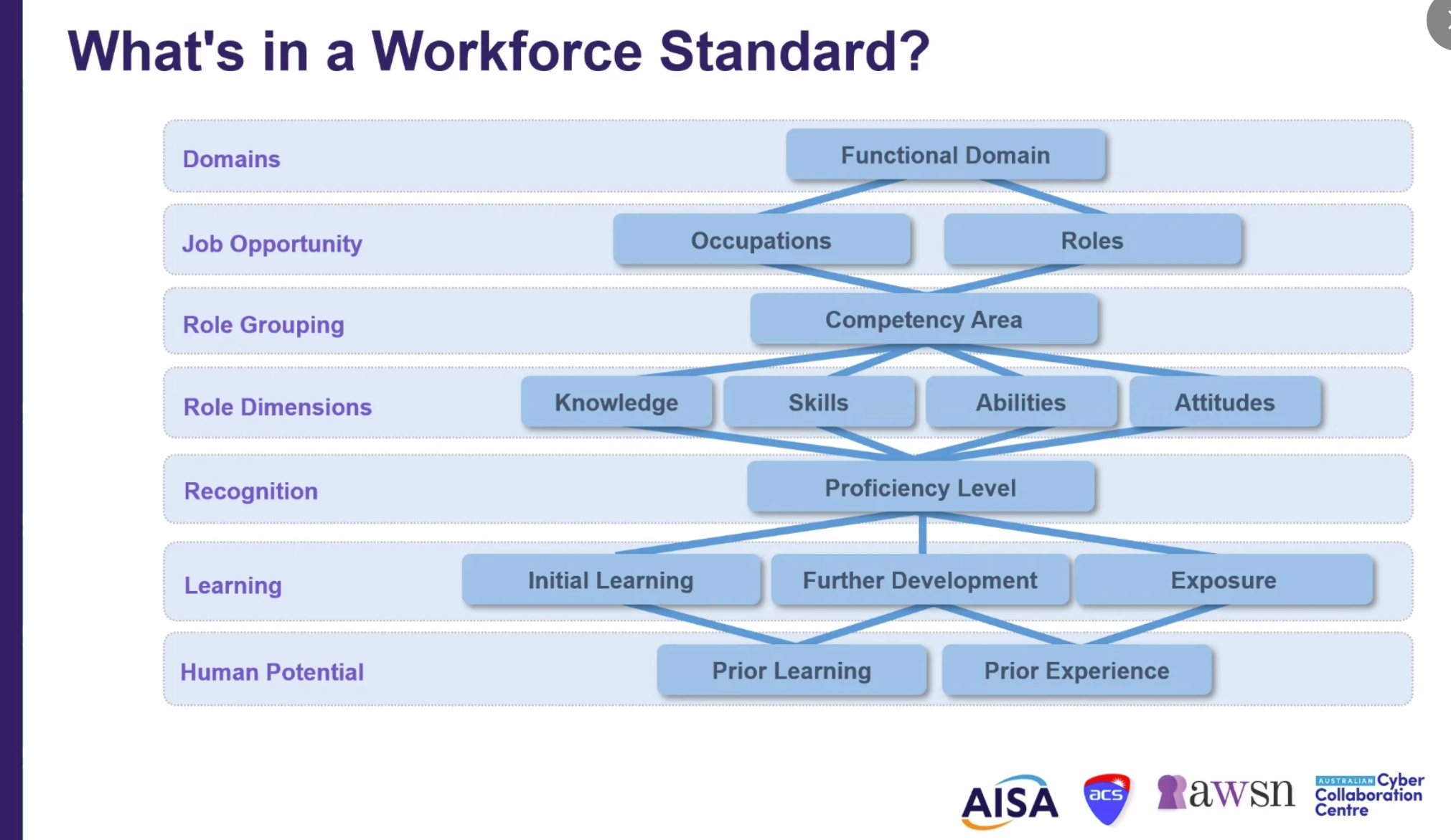 What's in a Workforce Standard?

Domains
Functional Domain

Job Opportunity
Occupations
Roles

Role Grouping
Competency Area

Role Dimensions
Knowledge
Skills
Abilities
Attitudes

Recognition
Proficiency Level

Learning
Initial Learning
Further Development
Exposure

Human Potential
Prior Learning
Prior Experience

AISA
acs
awsn
AUSTRALIAN Cyber Collaboration Centre